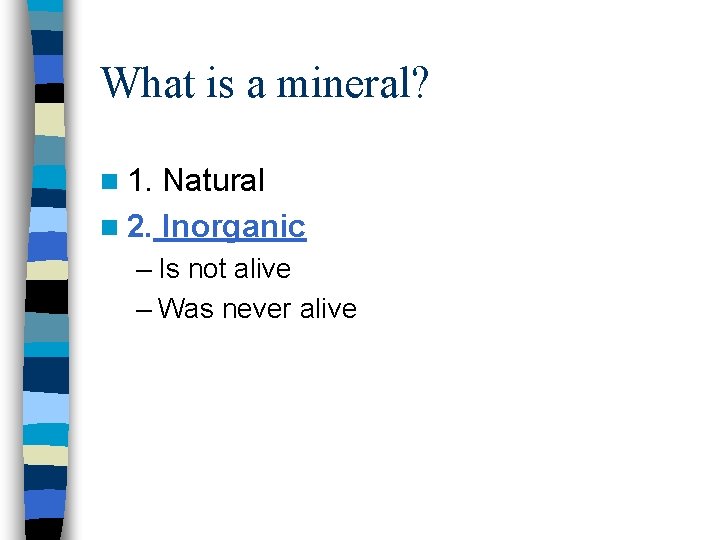 What is a mineral?

1. Natural
2. Inorganic
– Is not alive
– Was never alive